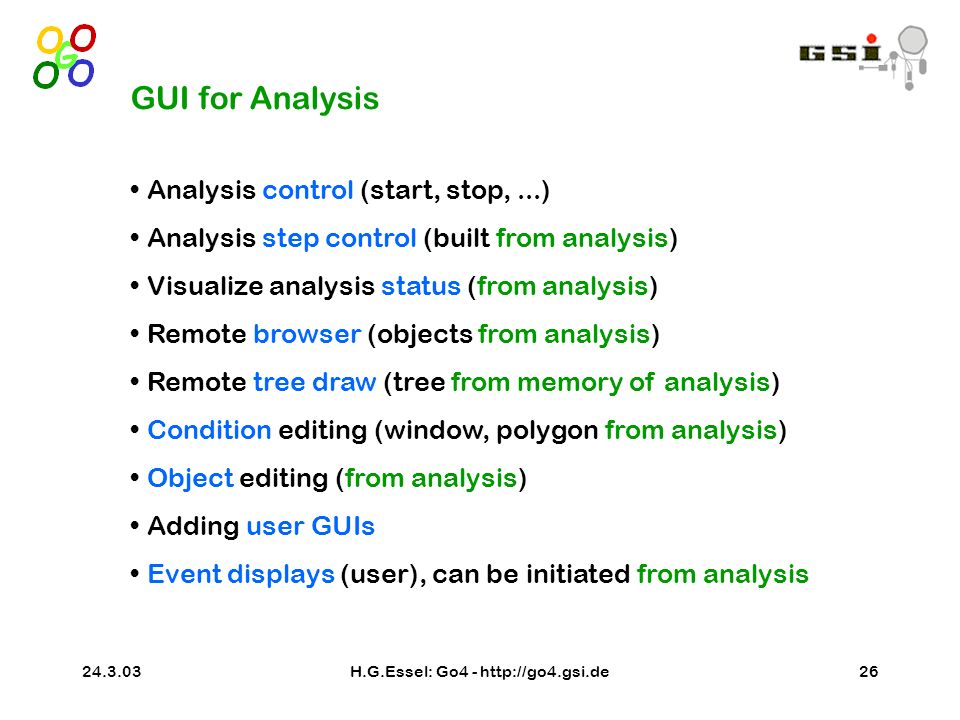 GSI

GUI for Analysis

• Analysis control (start, stop, ...)

• Analysis step control (built from analysis)

• Visualize analysis status (from analysis)

• Remote browser (objects from analysis)

• Remote tree draw (tree from memory of analysis)

• Condition editing (window, polygon from analysis)

• Object editing (from analysis)

• Adding user GUIs

• Event displays (user), can be initiated from analysis

24.3.03 H.G.Essel: Go4 - http://go4.gsi.de 26